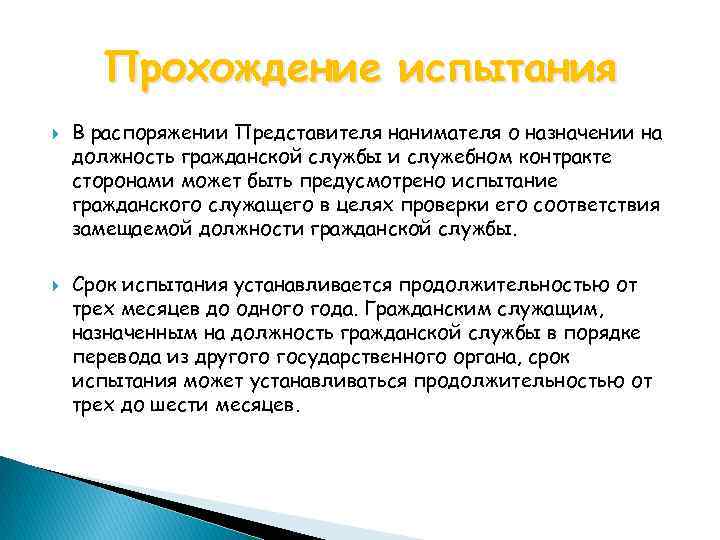 Прохождение испытания

В распоряжении Представителя нанимателя о назначении на должность гражданской службы и служебном контракте сторонами может быть предусмотрено испытание гражданского служащего в целях проверки его соответствия замещаемой должности гражданской службы.

Срок испытания устанавливается продолжительностью от трех месяцев до одного года. Гражданским служащим, назначенным на должность гражданской службы в порядке перевода из другого государственного органа, срок испытания может устанавливаться продолжительностью от трех до шести месяцев.